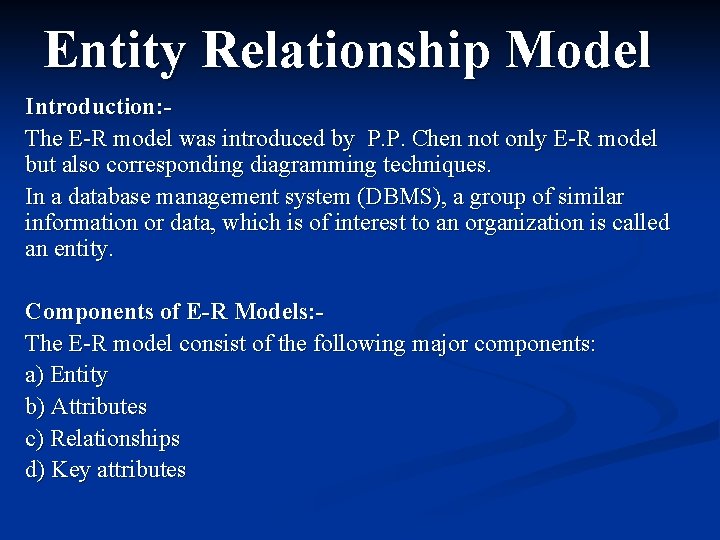 Entity Relationship Model

Introduction:-

The E-R model was introduced by P.P. Chen not only E-R model but also corresponding diagramming techniques.

In a database management system (DBMS), a group of similar information or data, which is of interest to an organization is called an entity.

Components of E-R Models:-

The E-R model consist of the following major components:

a) Entity

b) Attributes

c) Relationships

d) Key attributes